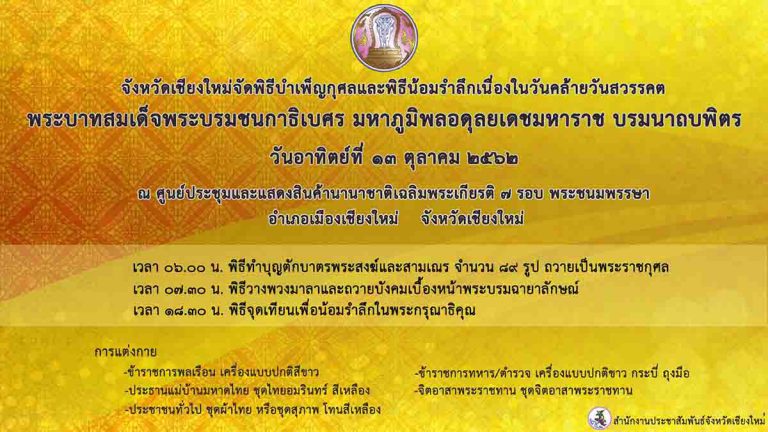 จังหวัดเชียงใหม่จัดพิธีบำเพ็ญกุศลและพิธีน้อมรำลึกเนื่องในวันคล้ายวันสวรรคต

พระบาทสมเด็จพระบรมชนกาธิเบศร มหาภูมิพลอดุลยเดชมหาราช บรมนาถบพิตร

วันอาทิตย์ที่ ๑๓ ตุลาคม ๒๕๖๒

ณ ศูนย์ประชุมและแสดงสินค้านานาชาติเฉลิมพระเกียรติ ๗ รอบ พระชนมพรรษา อำเภอเมืองเชียงใหม่ จังหวัดเชียงใหม่

เวลา ๐๖.๐๐ น. พิธีทำบุญตักบาตรพระสงฆ์และสามเณร จำนวน ๘๙ รูป ถวายเป็นพระราชกุศล
เวลา ๐๗.๓๐ น. พิธีวางพวงมาลาและถวายบังคมเบื้องหน้าพระบรมฉายาลักษณ์
เวลา ๑๘.๓๐ น. พิธีจุดเทียนเพื่อน้อมรำลึกในพระกรุณาธิคุณ

การแต่งกาย

-ข้าราชการพลเรือน เครื่องแบบปกติสีขาว
-ประธานแม่บ้านมหาดไทย ชุดไทยอมรินทร์ สีเหลือง
-ประชาชนทั่วไป ชุดผ้าไทย หรือชุดสุภาพ โทนสีเหลือง

-ข้าราชการทหาร/ตำรวจ เครื่องแบบปกติขาว กระบี่ ถุงมือ
-จิตอาสาพระราชทาน ชุดจิตอาสาพระราชทาน

สำนักงานประชาสัมพันธ์จังหวัดเชียงใหม่